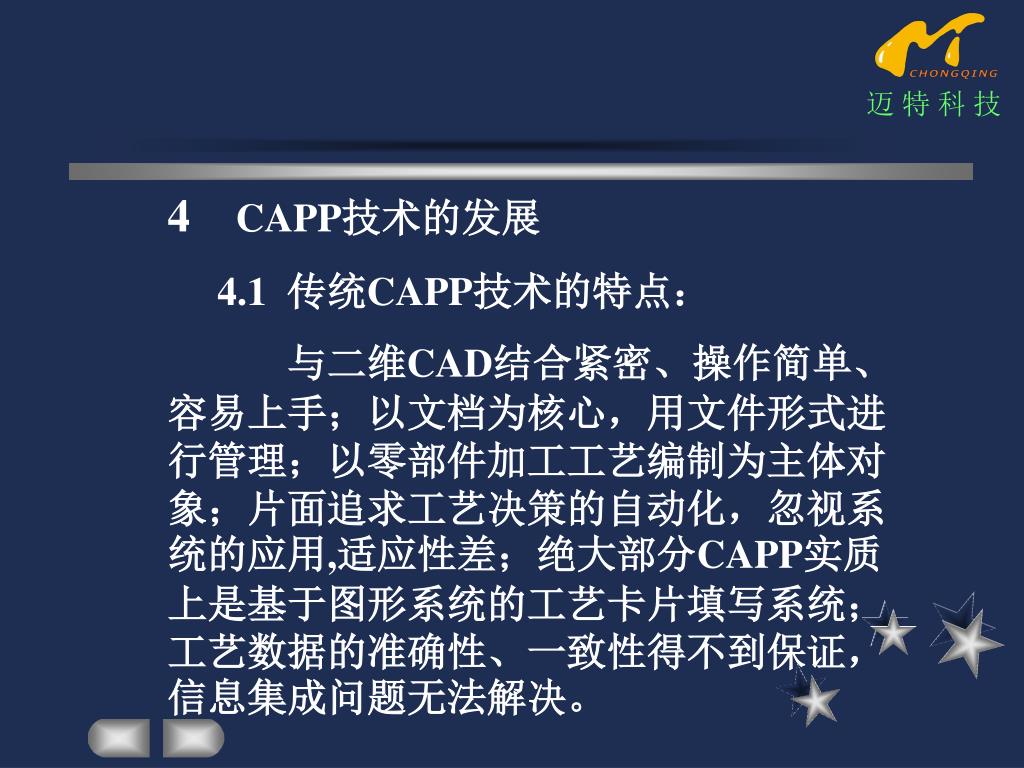 CHONGQING
迈特科技

4　CAPP技术的发展

4.1 传统CAPP技术的特点：

与二维CAD结合紧密、操作简单、容易上手；以文档为核心，用文件形式进行管理；以零部件加工工艺编制为主体对象；片面追求工艺决策的自动化，忽视系统的应用,适应性差；绝大部分CAPP实质上是基于图形系统的工艺卡片填写系统；工艺数据的准确性、一致性得不到保证，信息集成问题无法解决。